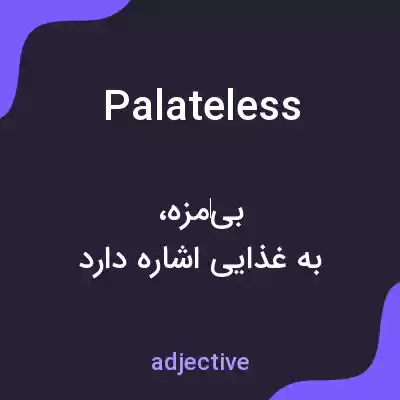 Palateless

بی‌مزه،
به غذایی اشاره دارد

adjective